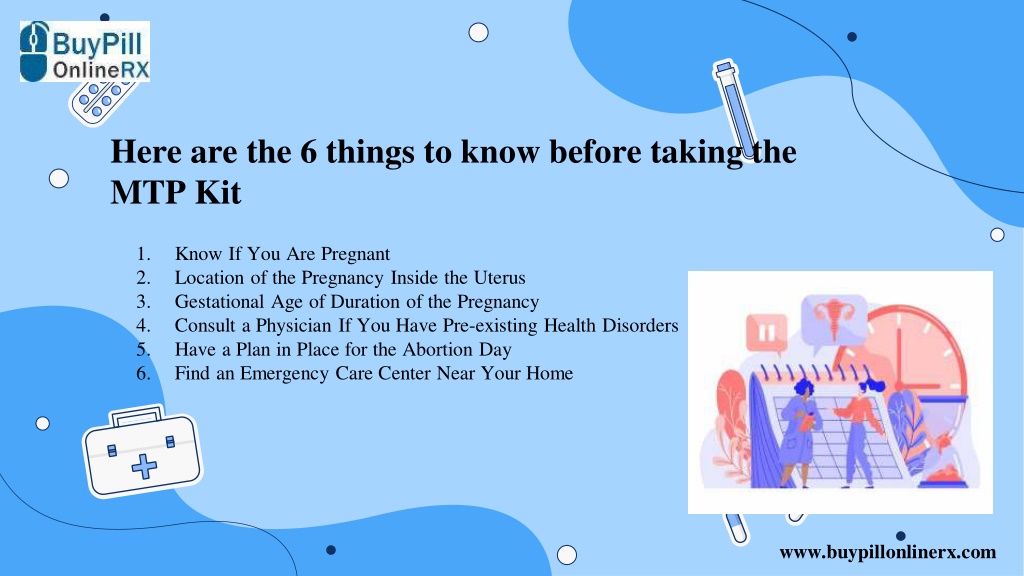 BuyPill OnlineRX

Here are the 6 things to know before taking the MTP Kit

1. Know If You Are Pregnant
2. Location of the Pregnancy Inside the Uterus
3. Gestational Age of Duration of the Pregnancy
4. Consult a Physician If You Have Pre-existing Health Disorders
5. Have a Plan in Place for the Abortion Day
6. Find an Emergency Care Center Near Your Home

www.buypillonlinerx.com